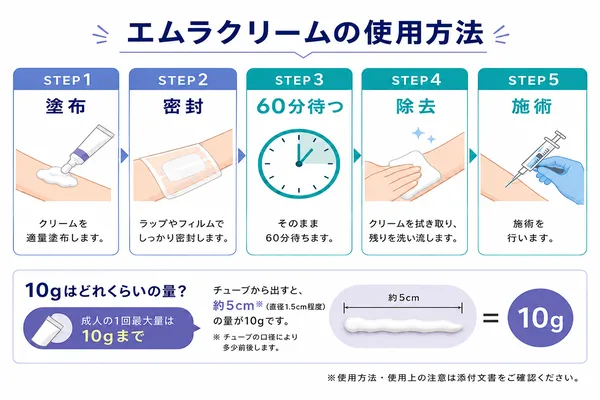 エムラクリームの使用方法

STEP 1
塗布
クリームを適量塗布します。

STEP 2
密封
ラップやフィルムでしっかり密封します。

STEP 3
60分待つ
そのまま60分待ちます。

STEP 4
除去
クリームを拭き取り、残りを洗い流します。

STEP 5
施術
施術を行います。

10gはどれくらいの量？
成人の1回最大量は10gまで

チューブから出すと、約5cm※（直径1.5cm程度）の量が10gです。
※ チューブの口径により多少前後します。

約5cm

= 10g

※使用方法・使用上の注意は添付文書をご確認ください。